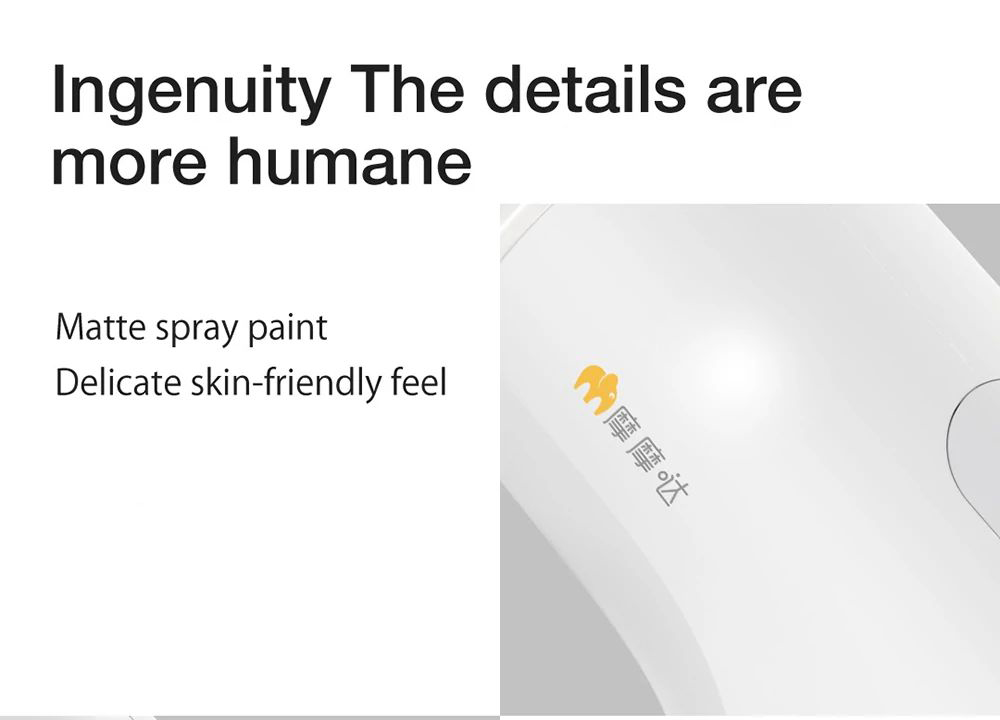 Ingenuity The details are more humane

Matte spray paint
Delicate skin-friendly feel

摩摩达